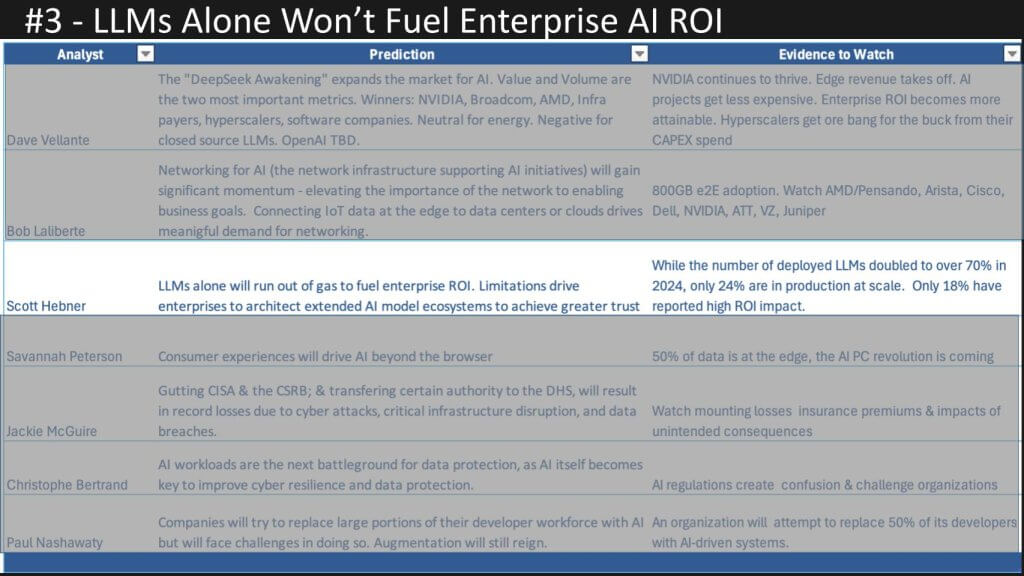 #3 - LLMs Alone Won't Fuel Enterprise AI ROI

| Analyst | Prediction | Evidence to Watch |
|---|---|---|
| Dave Vellante | The "DeepSeek Awakening" expands the market for AI. Value and Volume are the two most important metrics. Winners: NVIDIA, Broadcom, AMD, Infra payers, hyperscalers, software companies. Neutral for energy. Negative for closed source LLMs. OpenAI TBD. | NVIDIA continues to thrive. Edge revenue takes off. AI projects get less expensive. Enterprise ROI becomes more attainable. Hyperscalers get ore bang for the buck from their CAPEX spend |
| Bob Laliberte | Networking for AI (the network infrastructure supporting AI initiatives) will gain significant momentum - elevating the importance of the network to enabling business goals. Connecting IoT data at the edge to data centers or clouds drives meaningful demand for networking. | 800GB e2E adoption. Watch AMD/Pensando, Arista, Cisco, Dell, NVIDIA, ATT, VZ, Juniper |
| Scott Hebner | LLMs alone will run out of gas to fuel enterprise ROI. Limitations drive enterprises to architect extended AI model ecosystems to achieve greater trust | While the number of deployed LLMs doubled to over 70% in 2024, only 24% are in production at scale. Only 18% have reported high ROI impact. |
| Savannah Peterson | Consumer experiences will drive AI beyond the browser | 50% of data is at the edge, the AI PC revolution is coming |
| Jackie McGuire | Gutting CISA & the CSRB; & transfering certain authority to the DHS, will result in record losses due to cyber attacks, critical infrastructure disruption, and data breaches. | Watch mounting losses insurance premiums & impacts of unintended consequences |
| Christophe Bertrand | AI workloads are the next battleground for data protection, as AI itself becomes key to improve cyber resilience and data protection. | AI regulations create confusion & challenge organizations |
| Paul Nashawaty | Companies will try to replace large portions of their developer workforce with AI but will face challenges in doing so. Augmentation will still reign. | An organization will attempt to replace 50% of its developers with AI-driven systems. |